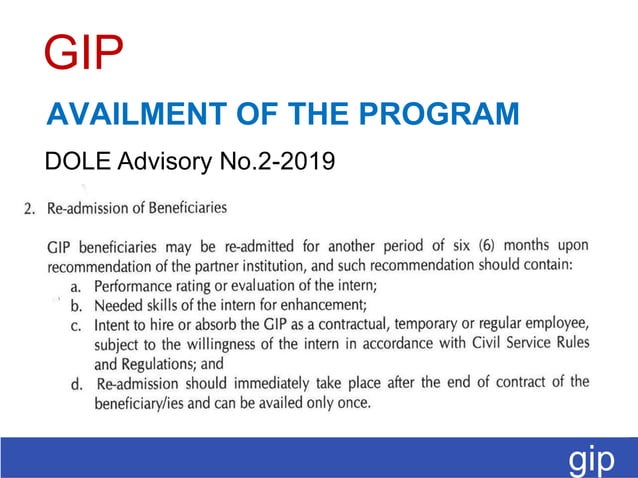 GIP

AVAILMENT OF THE PROGRAM

DOLE Advisory No.2-2019

2. Re-admission of Beneficiaries

GIP beneficiaries may be re-admitted for another period of six (6) months upon recommendation of the partner institution, and such recommendation should contain:

a. Performance rating or evaluation of the intern;

b. Needed skills of the intern for enhancement;

c. Intent to hire or absorb the GIP as a contractual, temporary or regular employee, subject to the willingness of the intern in accordance with Civil Service Rules and Regulations; and

d. Re-admission should immediately take place after the end of contract of the beneficiary/ies and can be availed only once.

gip